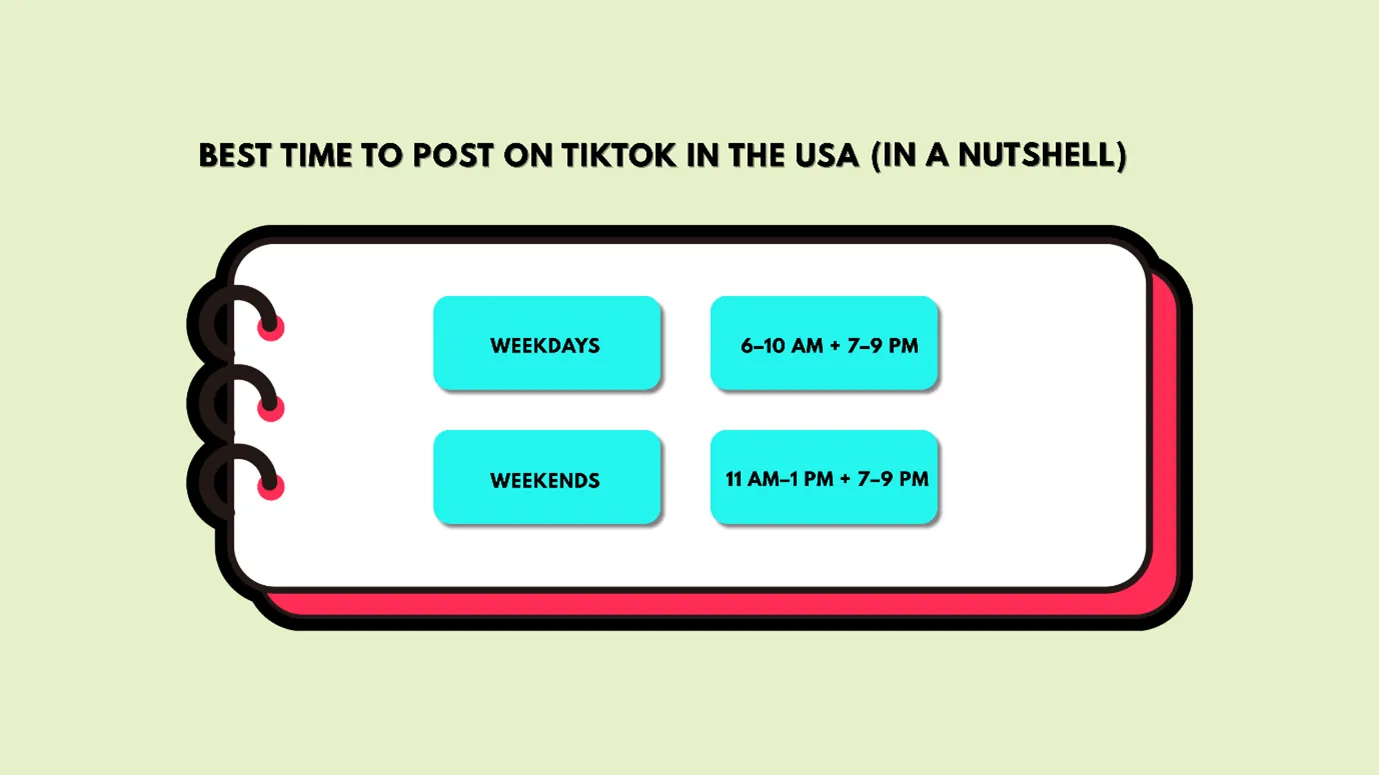 BEST TIME TO POST ON TIKTOK IN THE USA (IN A NUTSHELL)

WEEKDAYS

6–10 AM + 7–9 PM

WEEKENDS

11 AM–1 PM + 7–9 PM